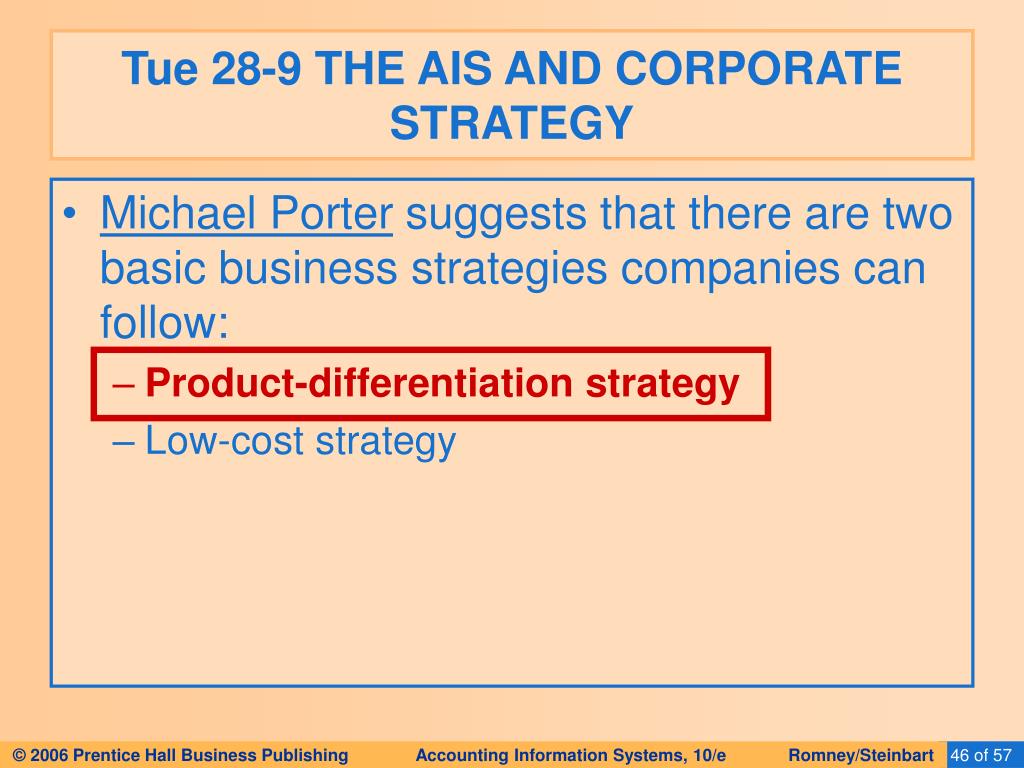 Tue 28-9 THE AIS AND CORPORATE STRATEGY

• Michael Porter suggests that there are two basic business strategies companies can follow:
– Product-differentiation strategy
– Low-cost strategy

© 2006 Prentice Hall Business Publishing Accounting Information Systems, 10/e Romney/Steinbart 46 of 57